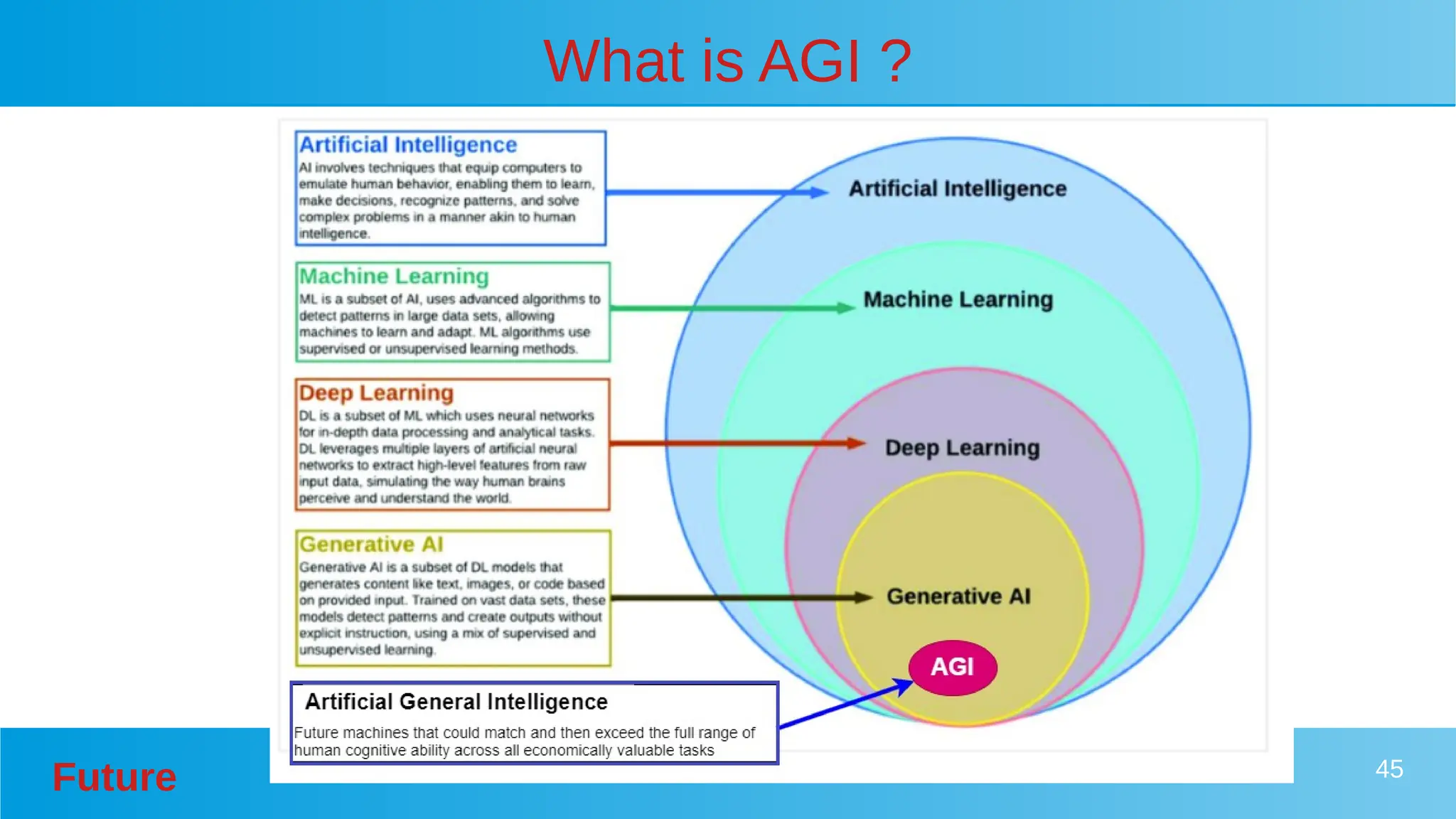 What is AGI ?

Artificial Intelligence
AI involves techniques that equip computers to emulate human behavior, enabling them to learn, make decisions, recognize patterns, and solve complex problems in a manner akin to human intelligence.

Machine Learning
ML is a subset of AI, uses advanced algorithms to detect patterns in large data sets, allowing machines to learn and adapt. ML algorithms use supervised or unsupervised learning methods.

Deep Learning
DL is a subset of ML which uses neural networks for in-depth data processing and analytical tasks. DL leverages multiple layers of artificial neural networks to extract high-level features from raw input data, simulating the way human brains perceive and understand the world.

Generative AI
Generative AI is a subset of DL models that generates content like text, images, or code based on provided input. Trained on vast data sets, these models detect patterns and create outputs without explicit instruction, using a mix of supervised and unsupervised learning.

Artificial General Intelligence
Future machines that could match and then exceed the full range of human cognitive ability across all economically valuable tasks

Artificial Intelligence
Machine Learning
Deep Learning
Generative AI
AGI

Future

45